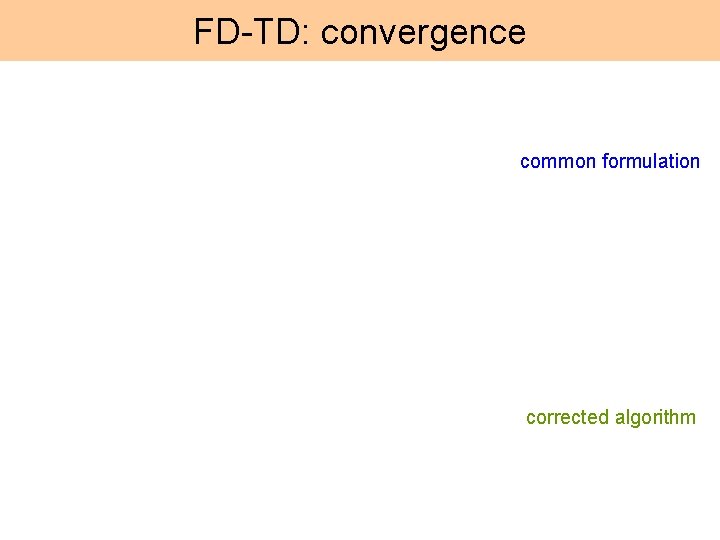 FD-TD: convergence

common formulation

corrected algorithm